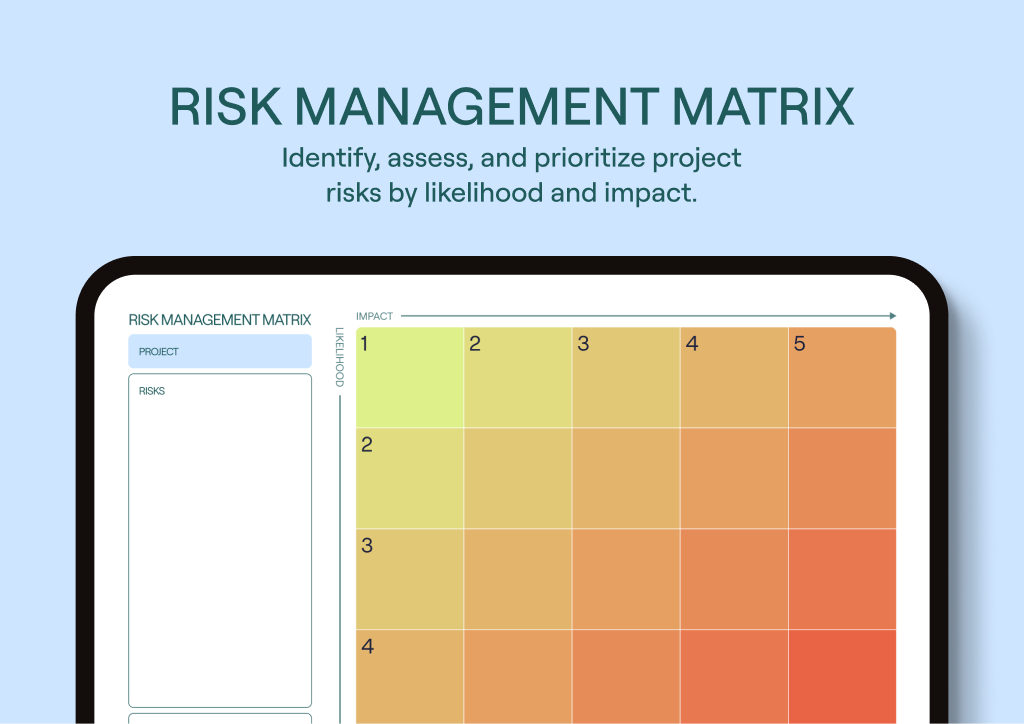 RISK MANAGEMENT MATRIX
Identify, assess, and prioritize project risks by likelihood and impact.

RISK MANAGEMENT MATRIX

PROJECT

RISKS

IMPACT

LIKELIHOOD

| 1 | 2 | 3 | 4 | 5 |
|---|---|---|---|---|
| 2 | | | | |
| 3 | | | | |
| 4 | | | | |